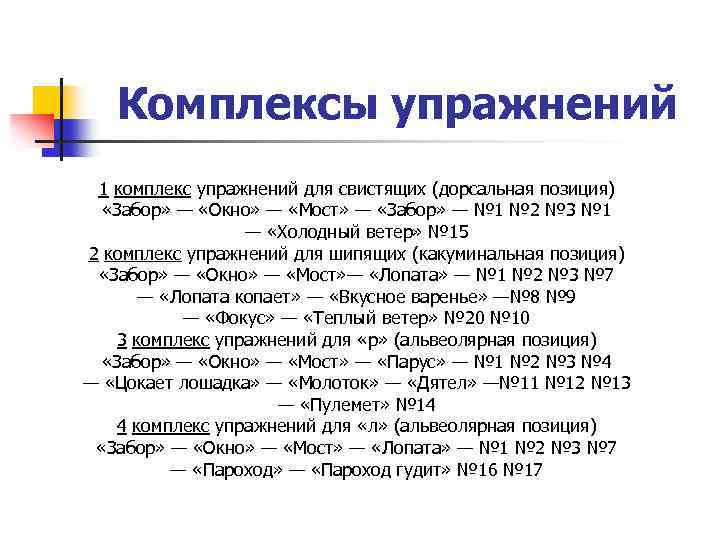 Комплексы упражнений

1 комплекс упражнений для свистящих (дорсальная позиция) «Забор» — «Окно» — «Мост» — «Забор» — №1 №2 №3 №1 — «Холодный ветер» №15
2 комплекс упражнений для шипящих (какуминальная позиция) «Забор» — «Окно» — «Мост»— «Лопата» — №1 №2 №3 №7 — «Лопата копает» — «Вкусное варенье» —№8 №9 — «Фокус» — «Теплый ветер» №20 №10
3 комплекс упражнений для «р» (альвеолярная позиция) «Забор» — «Окно» — «Мост» — «Парус» — №1 №2 №3 №4 — «Цокает лошадка» — «Молоток» — «Дятел» —№11 №12 №13 — «Пулемет» №14
4 комплекс упражнений для «л» (альвеолярная позиция) «Забор» — «Окно» — «Мост» — «Лопата» — №1 №2 №3 №7 — «Пароход» — «Пароход гудит» №16 №17